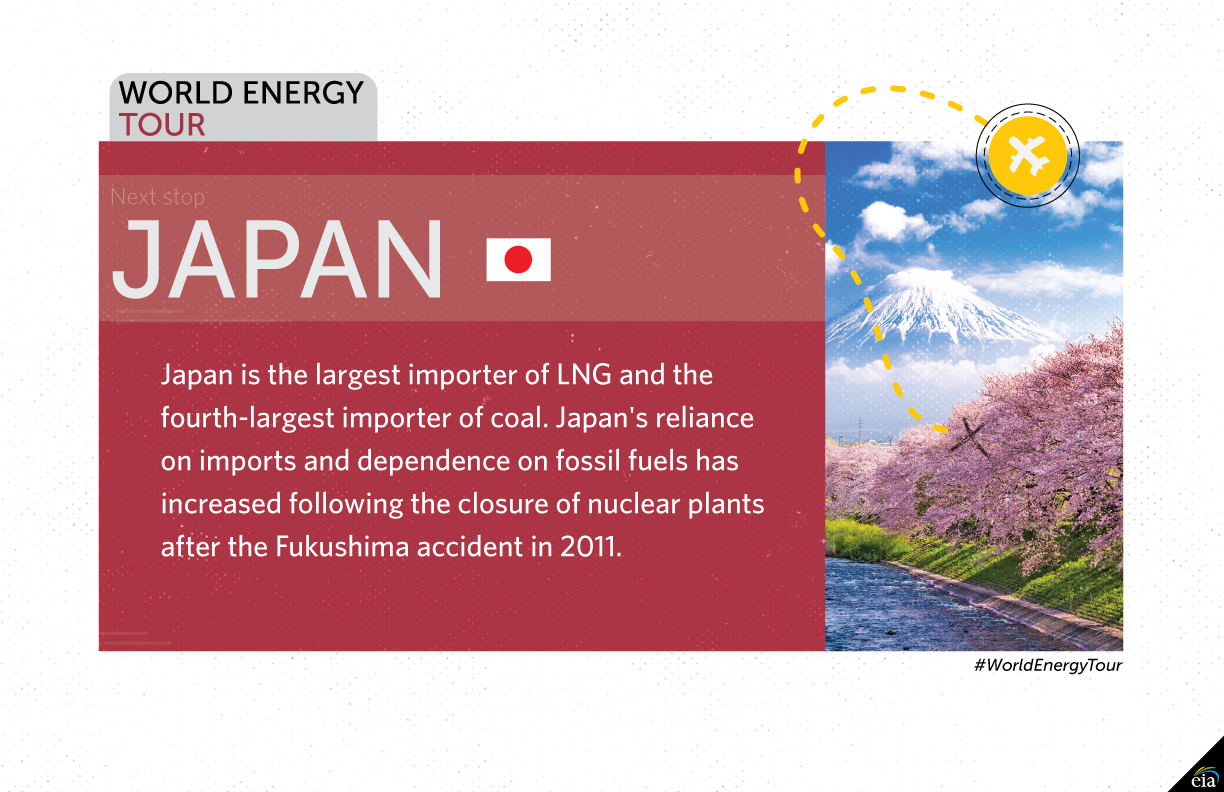 WORLD ENERGY TOUR

Next stop

JAPAN

Japan is the largest importer of LNG and the fourth-largest importer of coal. Japan's reliance on imports and dependence on fossil fuels has increased following the closure of nuclear plants after the Fukushima accident in 2011.

#WorldEnergyTour

eia